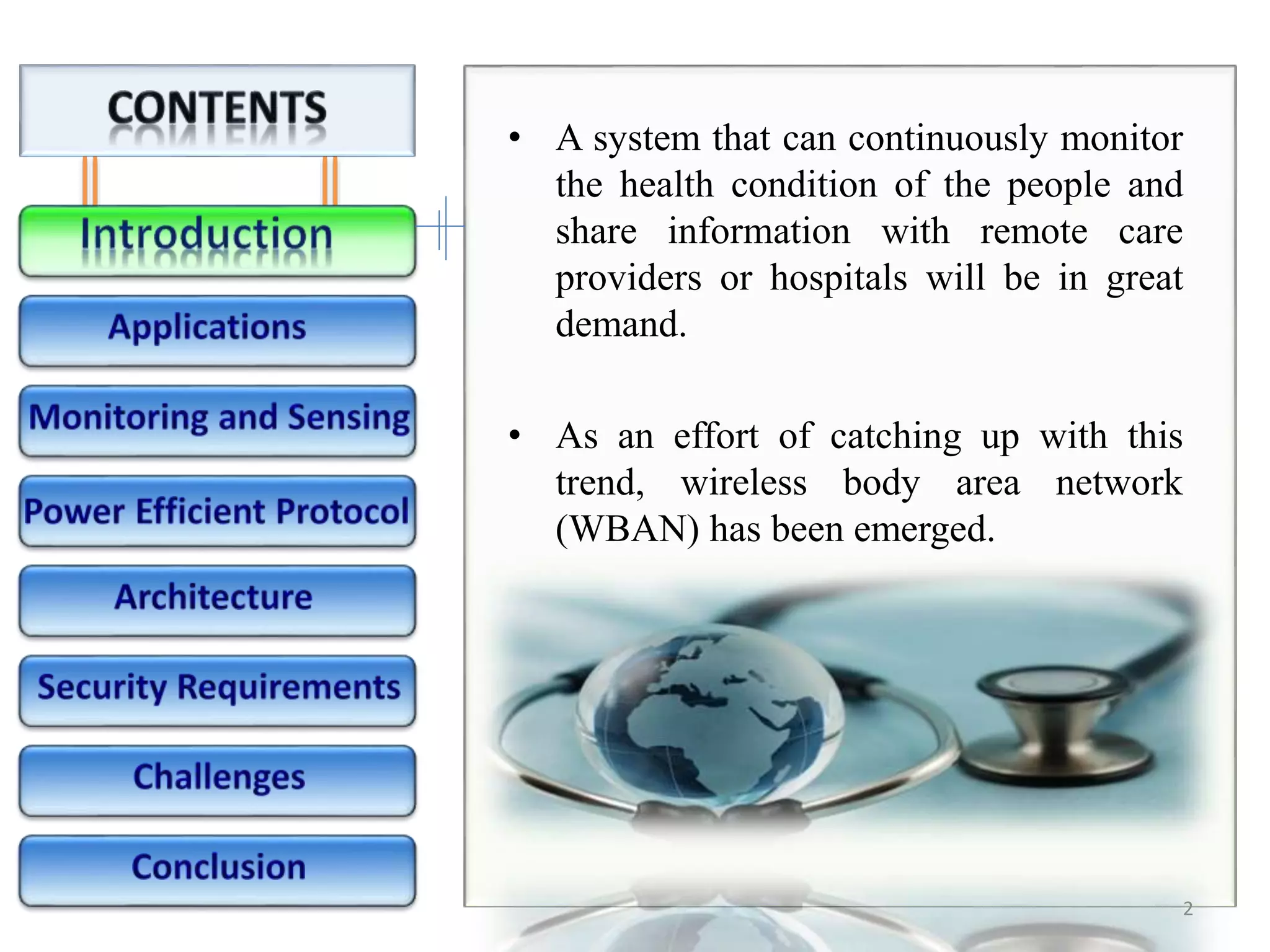 CONTENTS

Introduction

Applications

Monitoring and Sensing

Power Efficient Protocol

Architecture

Security Requirements

Challenges

Conclusion

• A system that can continuously monitor the health condition of the people and share information with remote care providers or hospitals will be in great demand.

• As an effort of catching up with this trend, wireless body area network (WBAN) has been emerged.

2